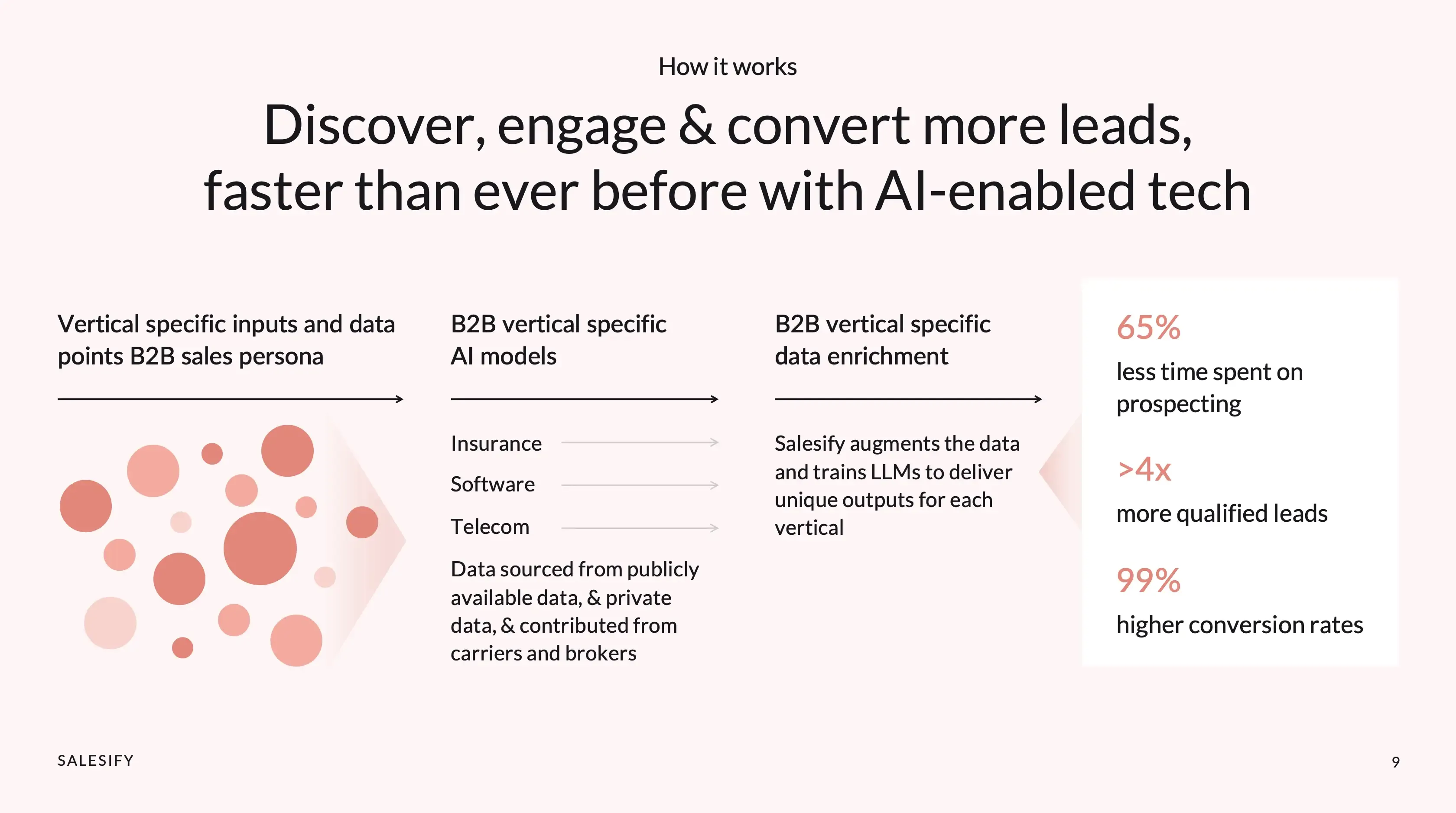 How it works

Discover, engage & convert more leads, faster than ever before with AI-enabled tech

Vertical specific inputs and data points B2B sales persona

B2B vertical specific AI models

Insurance

Software

Telecom

Data sourced from publicly available data, & private data, & contributed from carriers and brokers

B2B vertical specific data enrichment

Salesify augments the data and trains LLMs to deliver unique outputs for each vertical

65%

less time spent on prospecting

>4x

more qualified leads

99%

higher conversion rates

SALESIFY

9